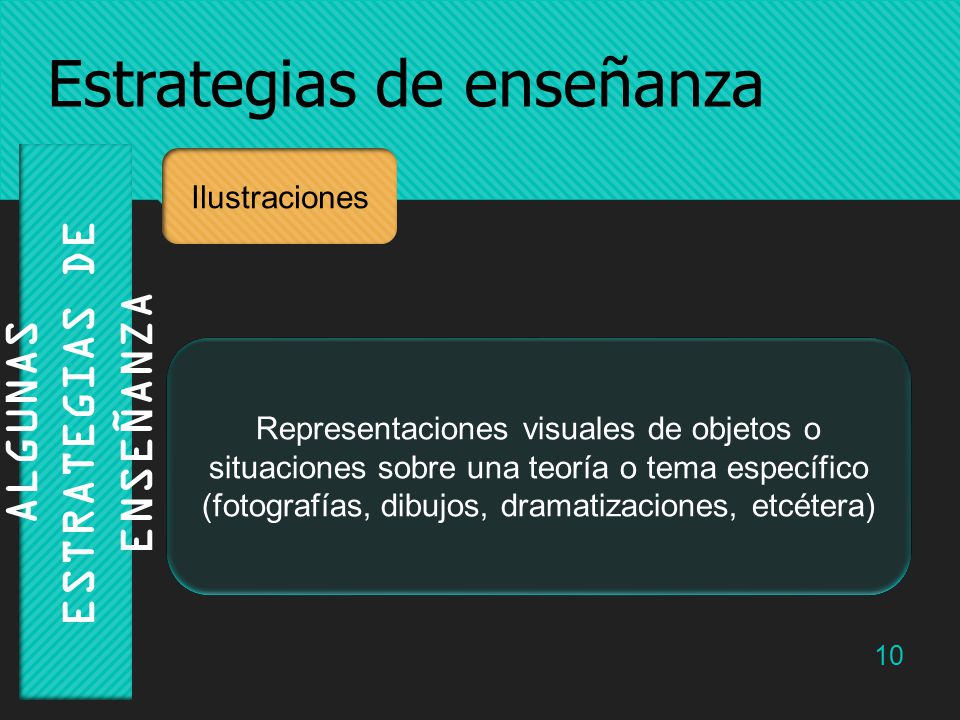 Estrategias de enseñanza

ALGUNAS ESTRATEGIAS DE ENSEÑANZA

Ilustraciones

Representaciones visuales de objetos o situaciones sobre una teoría o tema específico (fotografías, dibujos, dramatizaciones, etcétera)

10